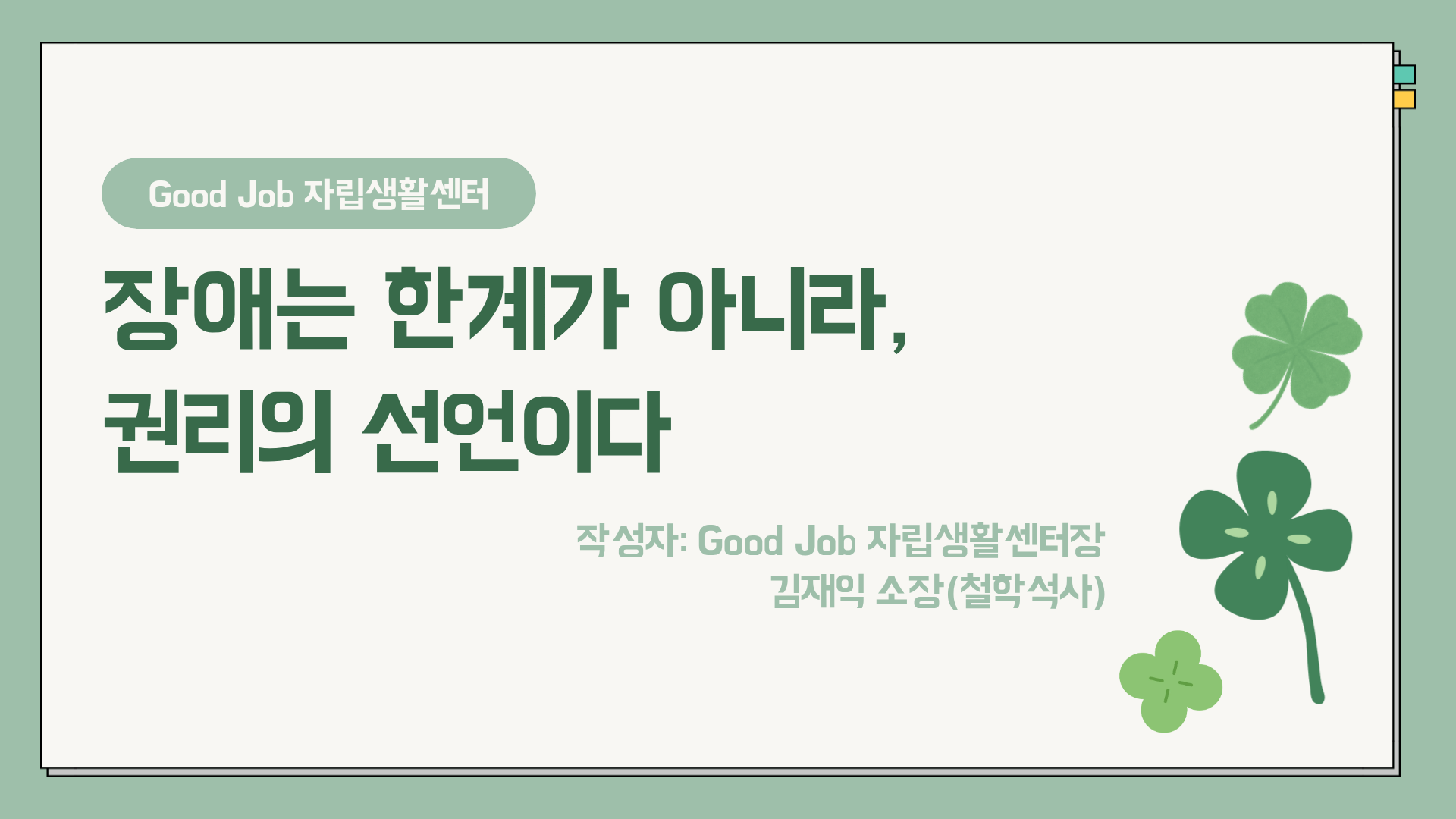 Good Job 자립생활센터

장애는 한계가 아니라,
권리의 선언이다

작성자: Good Job 자립생활센터장
김재익 소장(철학석사)